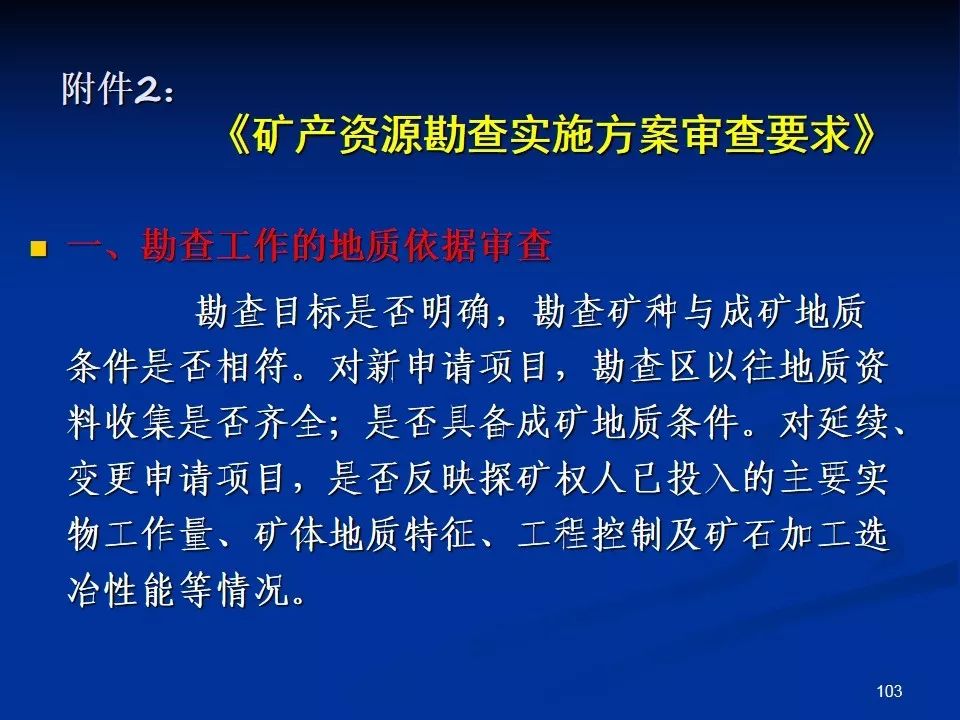 附件2：
《矿产资源勘查实施方案审查要求》

一、勘查工作的地质依据审查

勘查目标是否明确，勘查矿种与成矿地质条件是否相符。对新申请项目，勘查区以往地质资料收集是否齐全；是否具备成矿地质条件。对延续、变更申请项目，是否反映探矿权人已投入的主要实物工作量、矿体地质特征、工程控制及矿石加工选冶性能等情况。

103